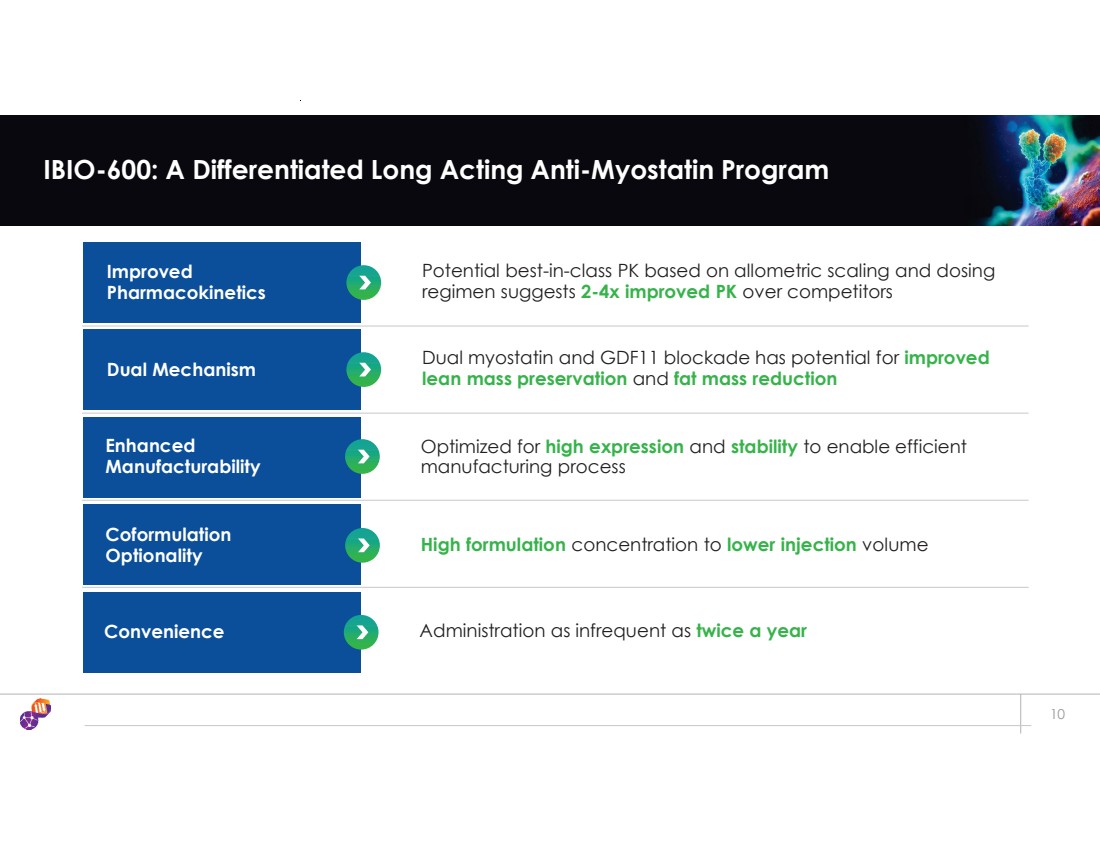 IBIO-600: A Differentiated Long Acting Anti-Myostatin Program

Improved Pharmacokinetics

Potential best-in-class PK based on allometric scaling and dosing regimen suggests 2-4x improved PK over competitors

Dual Mechanism

Dual myostatin and GDF11 blockade has potential for improved lean mass preservation and fat mass reduction

Enhanced Manufacturability

Optimized for high expression and stability to enable efficient manufacturing process

Coformulation Optionality

High formulation concentration to lower injection volume

Convenience

Administration as infrequent as twice a year

10